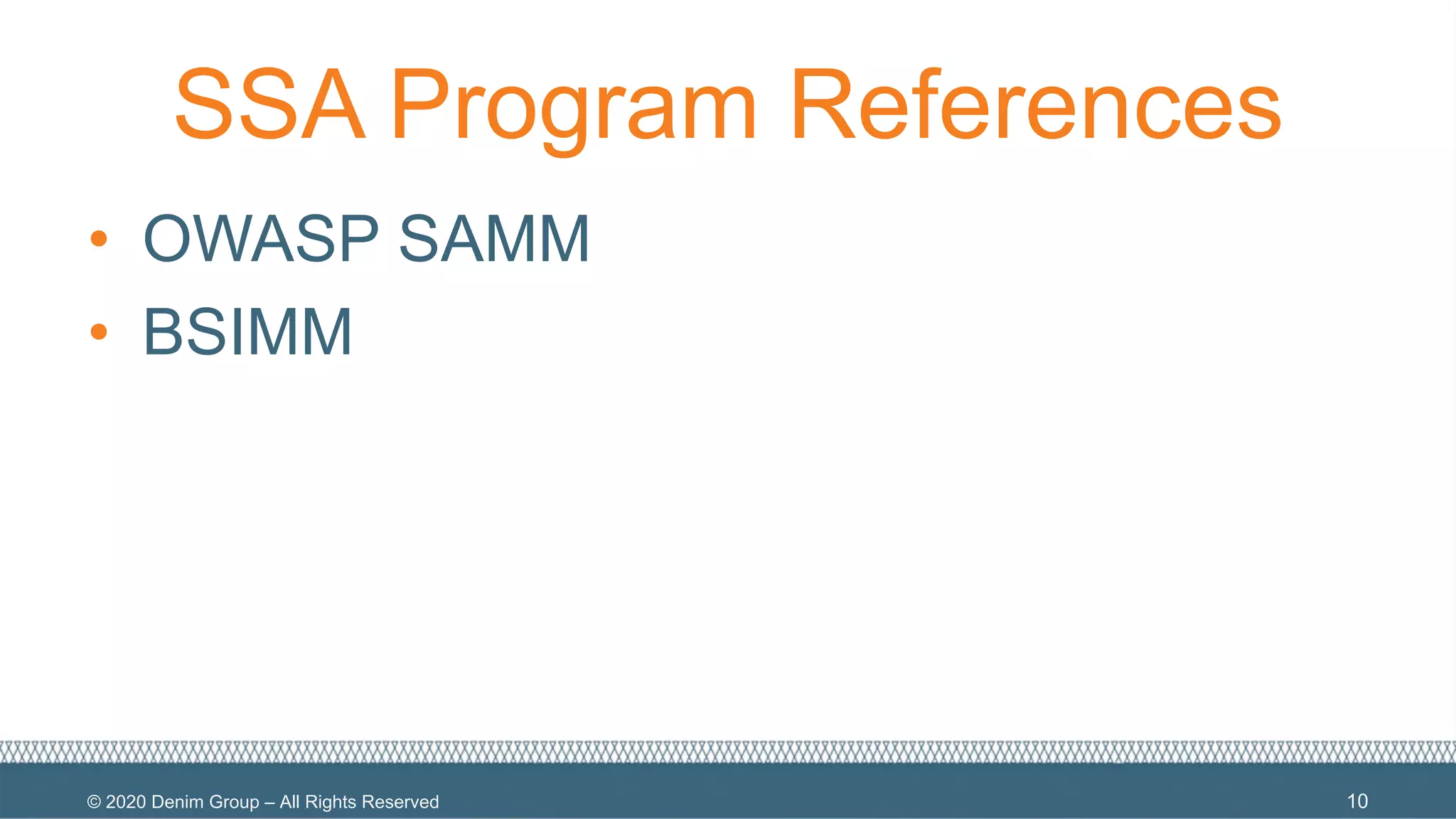 SSA Program References

• OWASP SAMM
• BSIMM

© 2020 Denim Group – All Rights Reserved

10